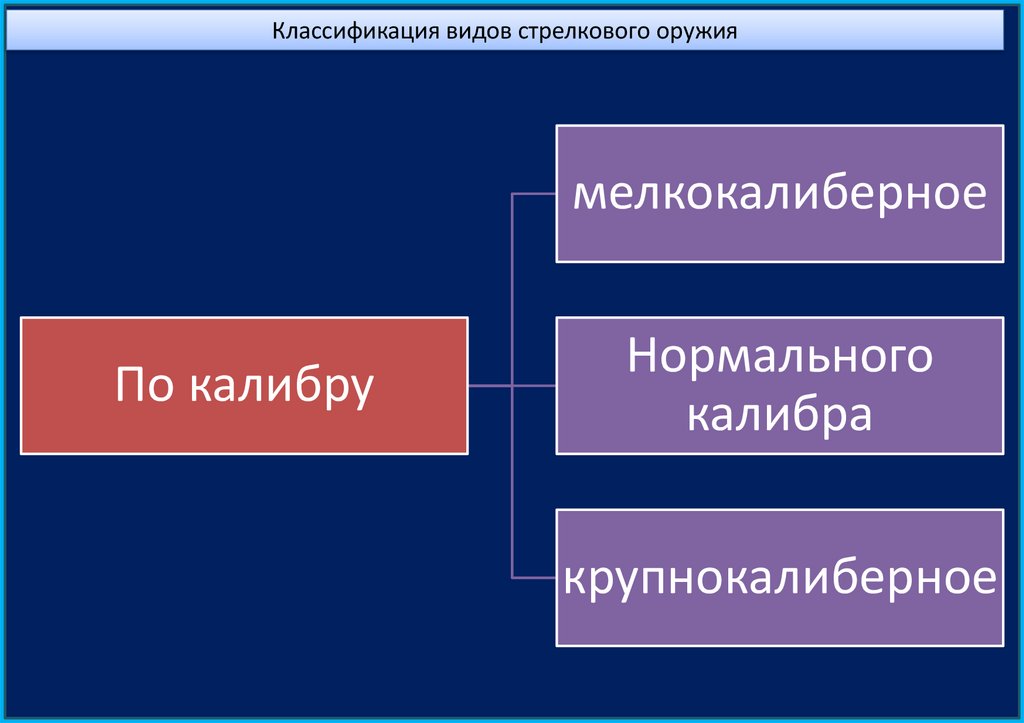 Классификация видов стрелкового оружия

По калибру

мелкокалиберное

Нормального калибра

крупнокалиберное